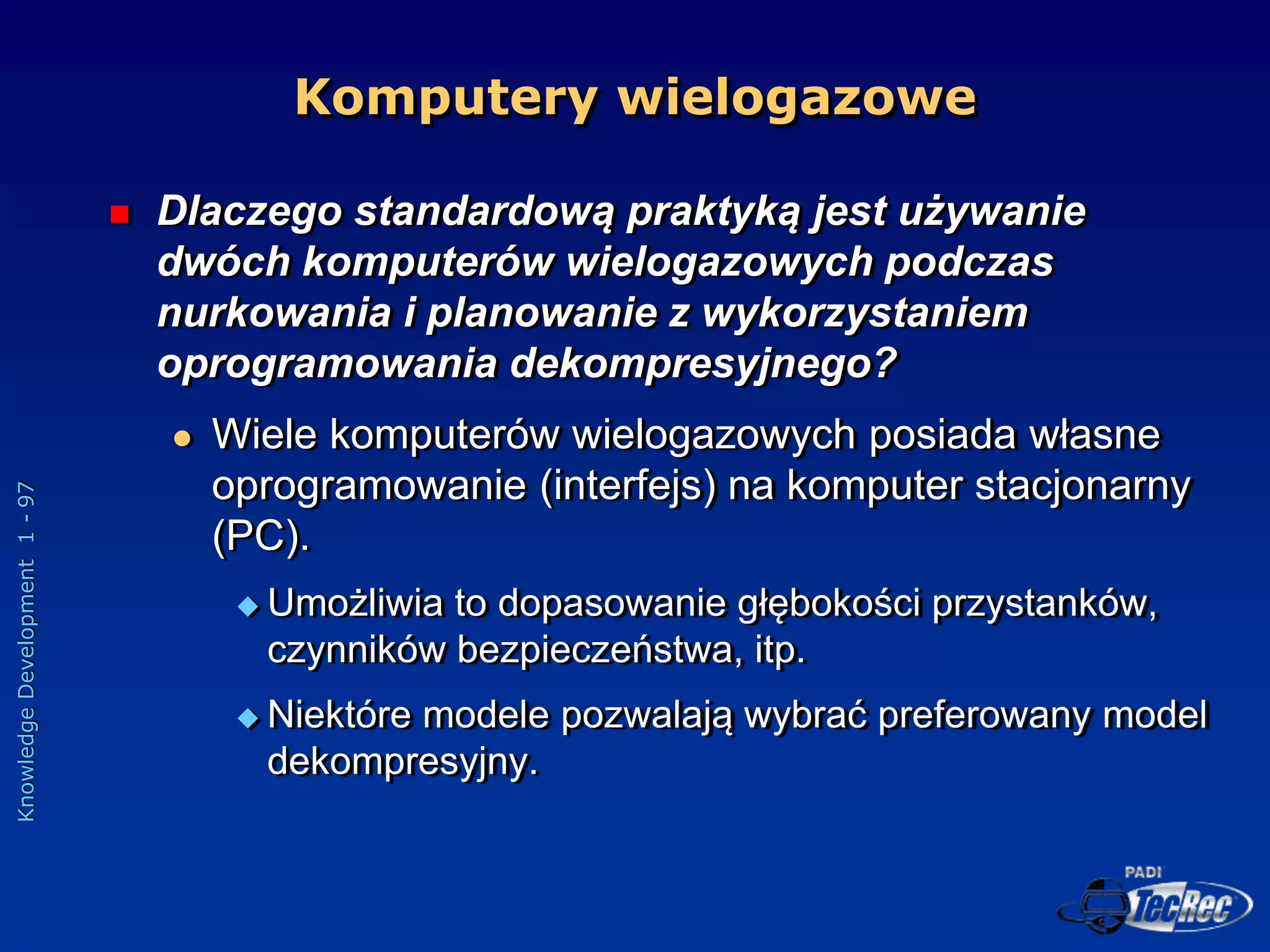 Komputery wielogazowe

Dlaczego standardową praktyką jest używanie dwóch komputerów wielogazowych podczas nurkowania i planowanie z wykorzystaniem oprogramowania dekompresyjnego?

Wiele komputerów wielogazowych posiada własne oprogramowanie (interfejs) na komputer stacjonarny (PC).

Umożliwia to dopasowanie głębokości przystanków, czynników bezpieczeństwa, itp.

Niektóre modele pozwalają wybrać preferowany model dekompresyjny.

Knowledge Development 1 - 97

PADI TecRec